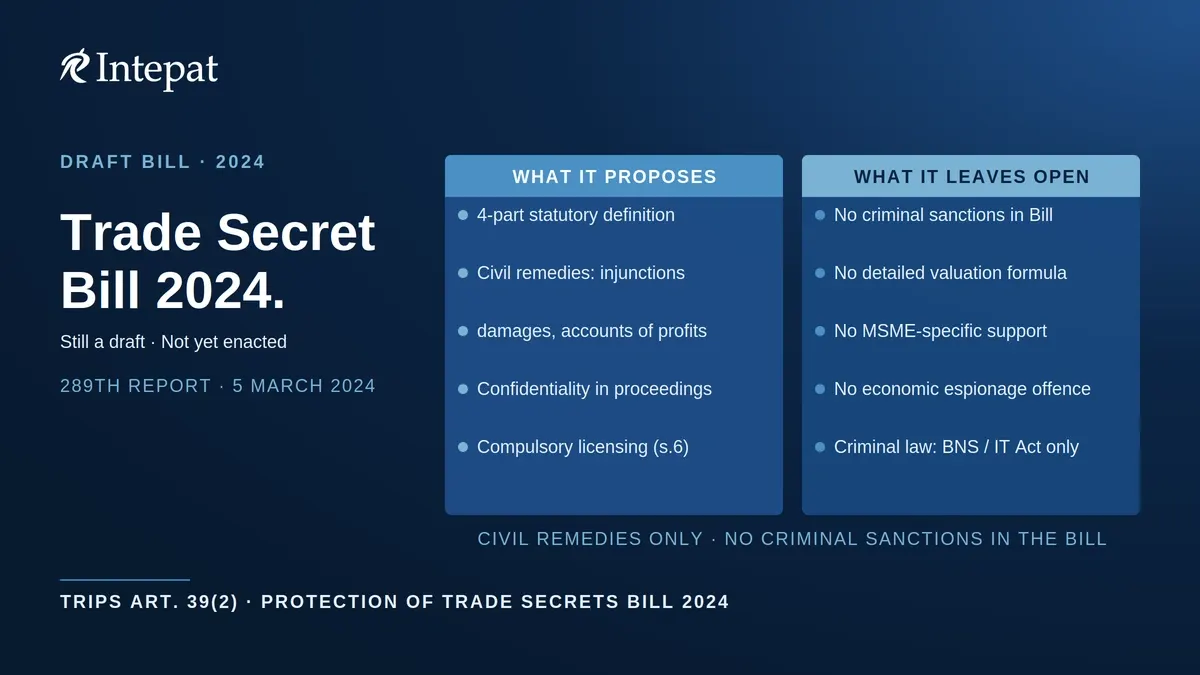 Intepat

DRAFT BILL · 2024

Trade Secret Bill 2024.

Still a draft · Not yet enacted

289TH REPORT · 5 MARCH 2024

WHAT IT PROPOSES

- 4-part statutory definition
- Civil remedies: injunctions
- damages, accounts of profits
- Confidentiality in proceedings
- Compulsory licensing (s.6)

WHAT IT LEAVES OPEN

- No criminal sanctions in Bill
- No detailed valuation formula
- No MSME-specific support
- No economic espionage offence
- Criminal law: BNS / IT Act only

CIVIL REMEDIES ONLY · NO CRIMINAL SANCTIONS IN THE BILL

TRIPS ART. 39(2) · PROTECTION OF TRADE SECRETS BILL 2024